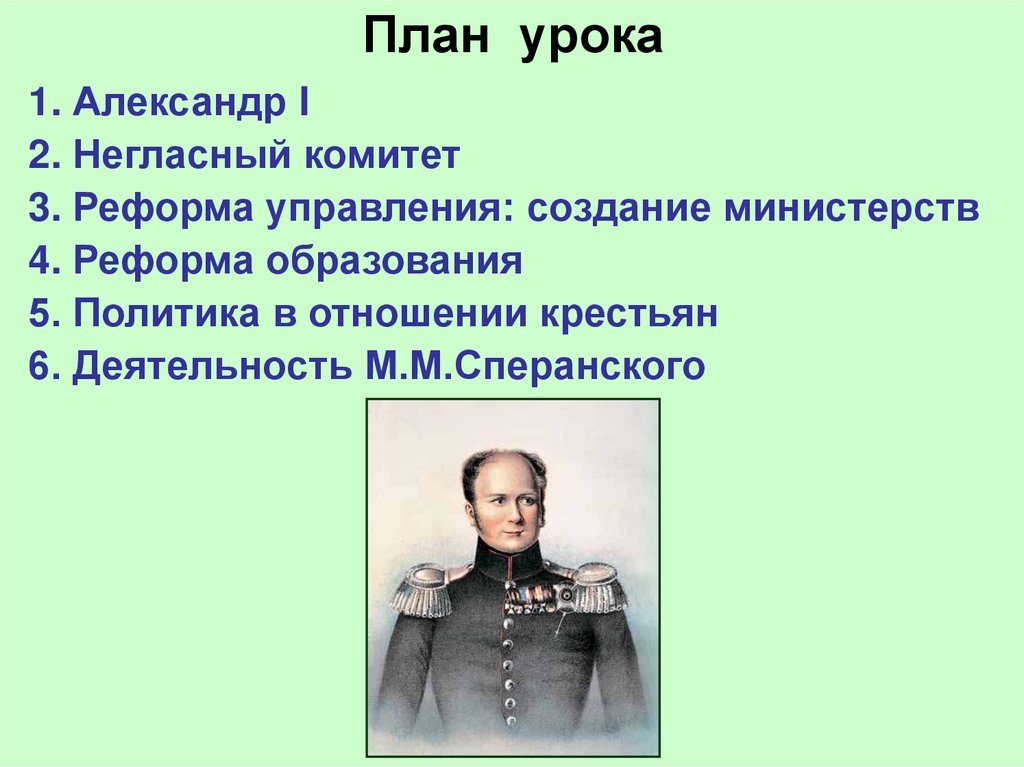 План урока

1. Александр I
2. Негласный комитет
3. Реформа управления: создание министерств
4. Реформа образования
5. Политика в отношении крестьян
6. Деятельность М.М.Сперанского